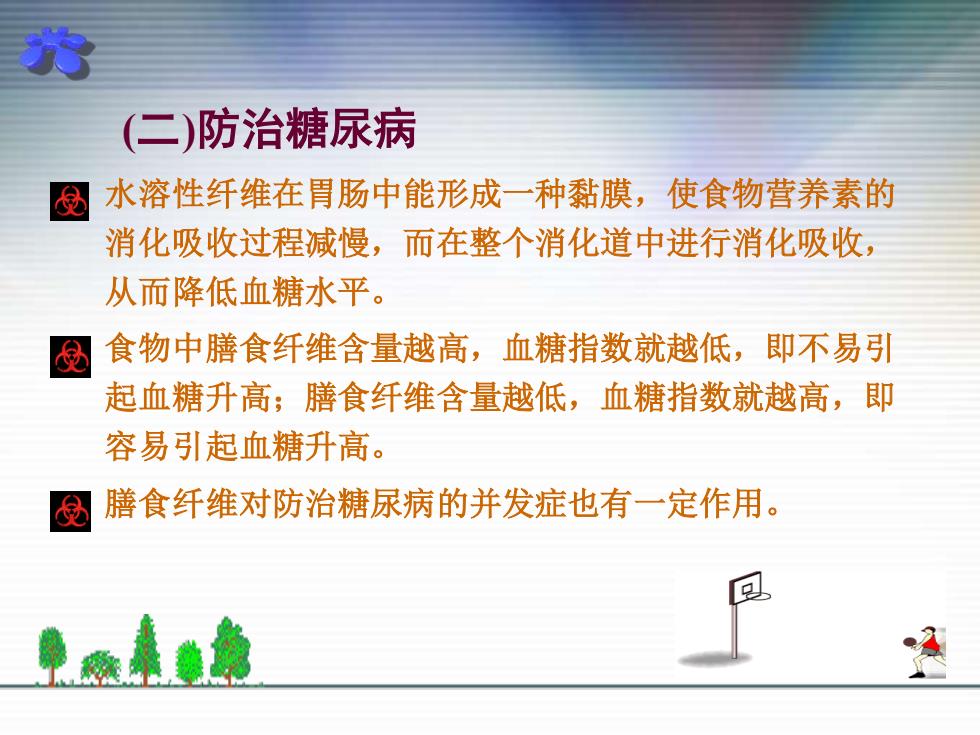 (二)防治糖尿病

水溶性纤维在胃肠中能形成一种黏膜，使食物营养素的消化吸收过程减慢，而在整个消化道中进行消化吸收，从而降低血糖水平。

食物中膳食纤维含量越高，血糖指数就越低，即不易引起血糖升高；膳食纤维含量越低，血糖指数就越高，即容易引起血糖升高。

膳食纤维对防治糖尿病的并发症也有一定作用。